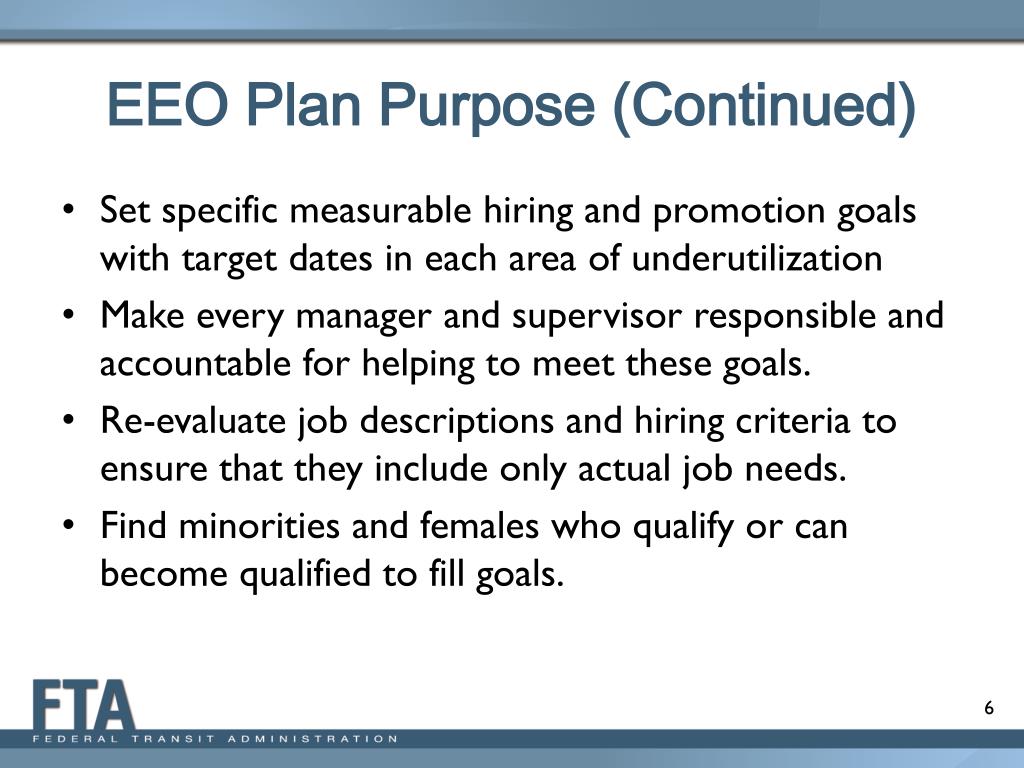 EEO Plan Purpose (Continued)

• Set specific measurable hiring and promotion goals with target dates in each area of underutilization
• Make every manager and supervisor responsible and accountable for helping to meet these goals.
• Re-evaluate job descriptions and hiring criteria to ensure that they include only actual job needs.
• Find minorities and females who qualify or can become qualified to fill goals.

FTA
FEDERAL TRANSIT ADMINISTRATION

6